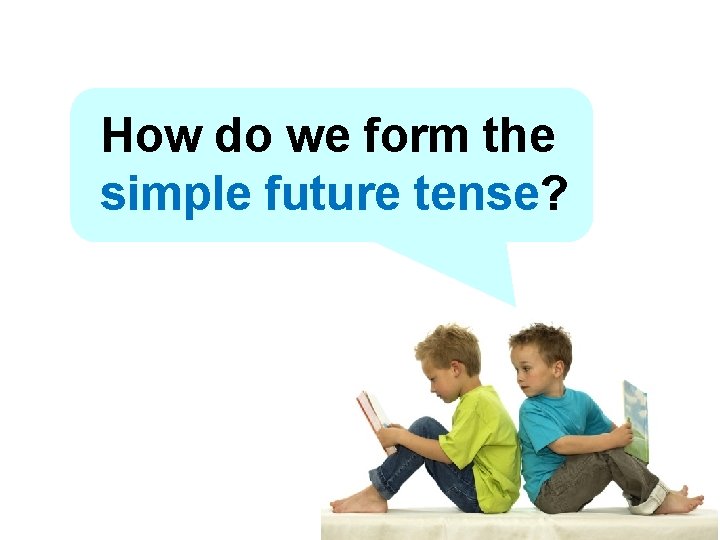 How do we form the simple future tense?